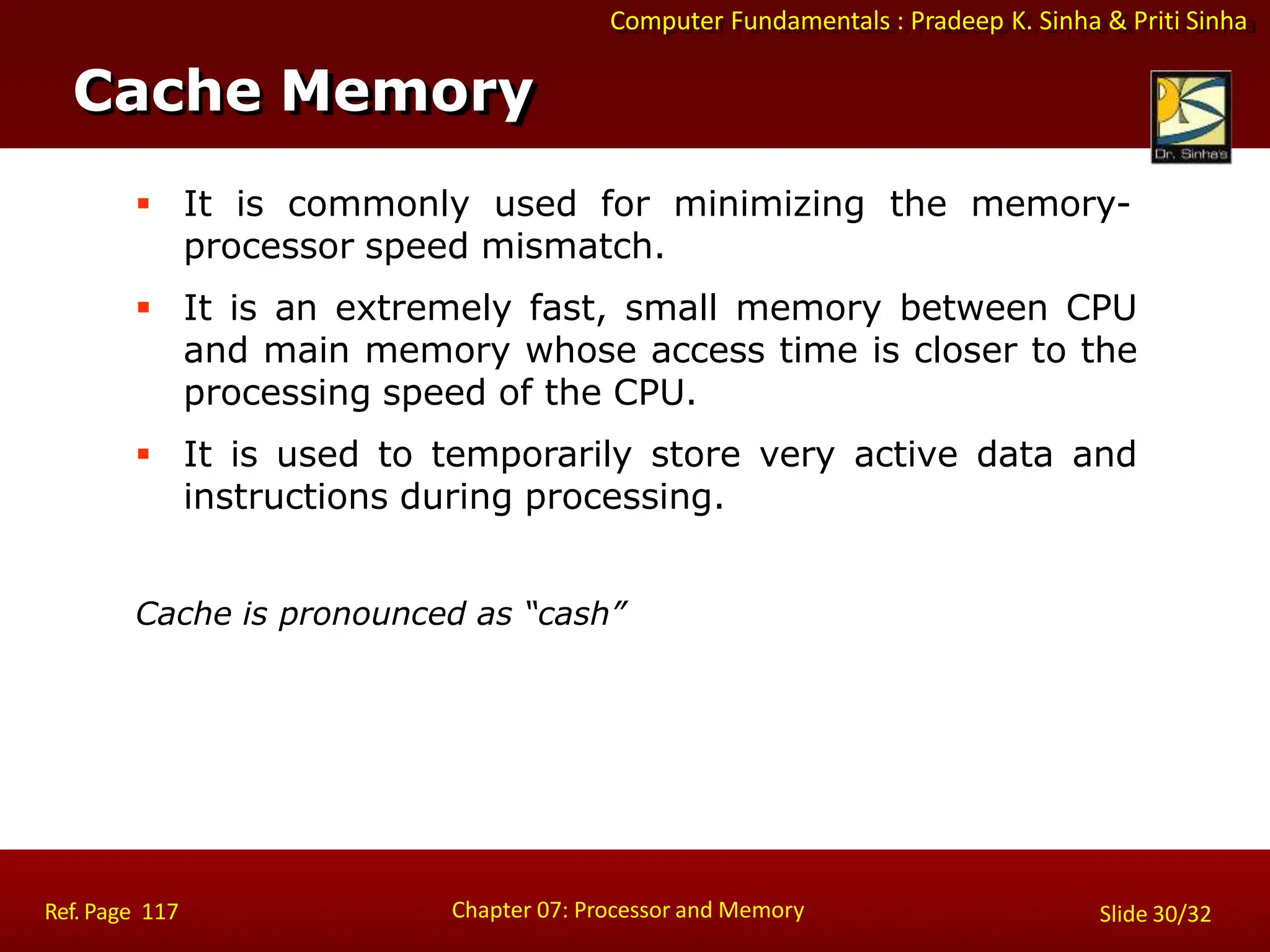 Computer Fundamentals : Pradeep K. Sinha & Priti Sinha

Cache Memory

Dr. Sinha's

▪ It is commonly used for minimizing the memory-processor speed mismatch.

▪ It is an extremely fast, small memory between CPU and main memory whose access time is closer to the processing speed of the CPU.

▪ It is used to temporarily store very active data and instructions during processing.

Cache is pronounced as “cash”

Ref. Page 117

Chapter 07: Processor and Memory

Slide 30/32